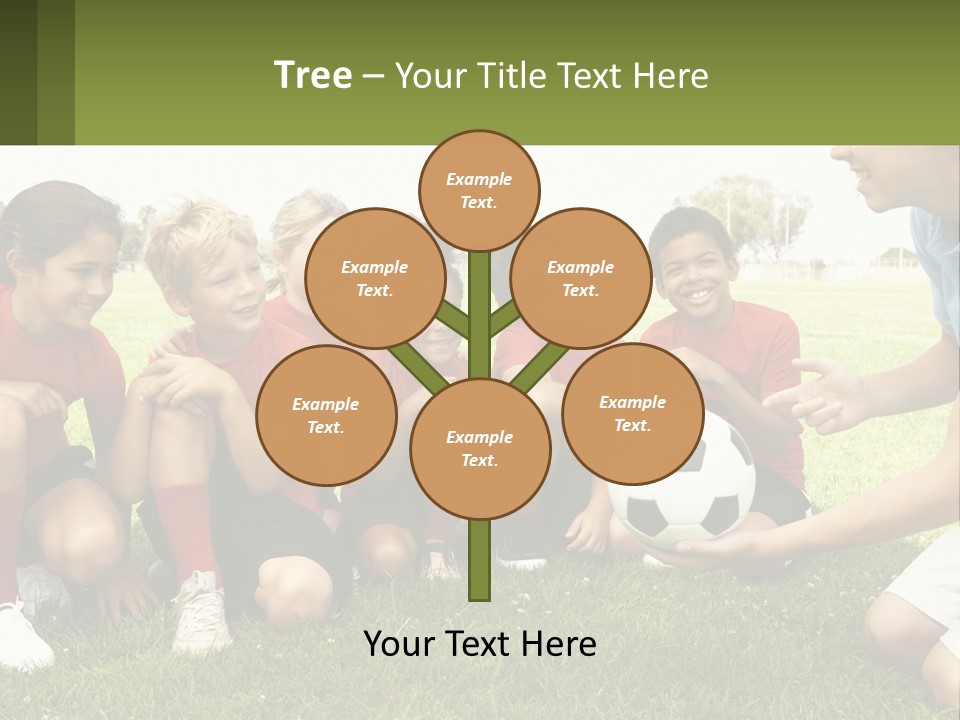 Tree – Your Title Text Here

Example Text.

Example Text.

Example Text.

Example Text.

Example Text.

Example Text.

Your Text Here